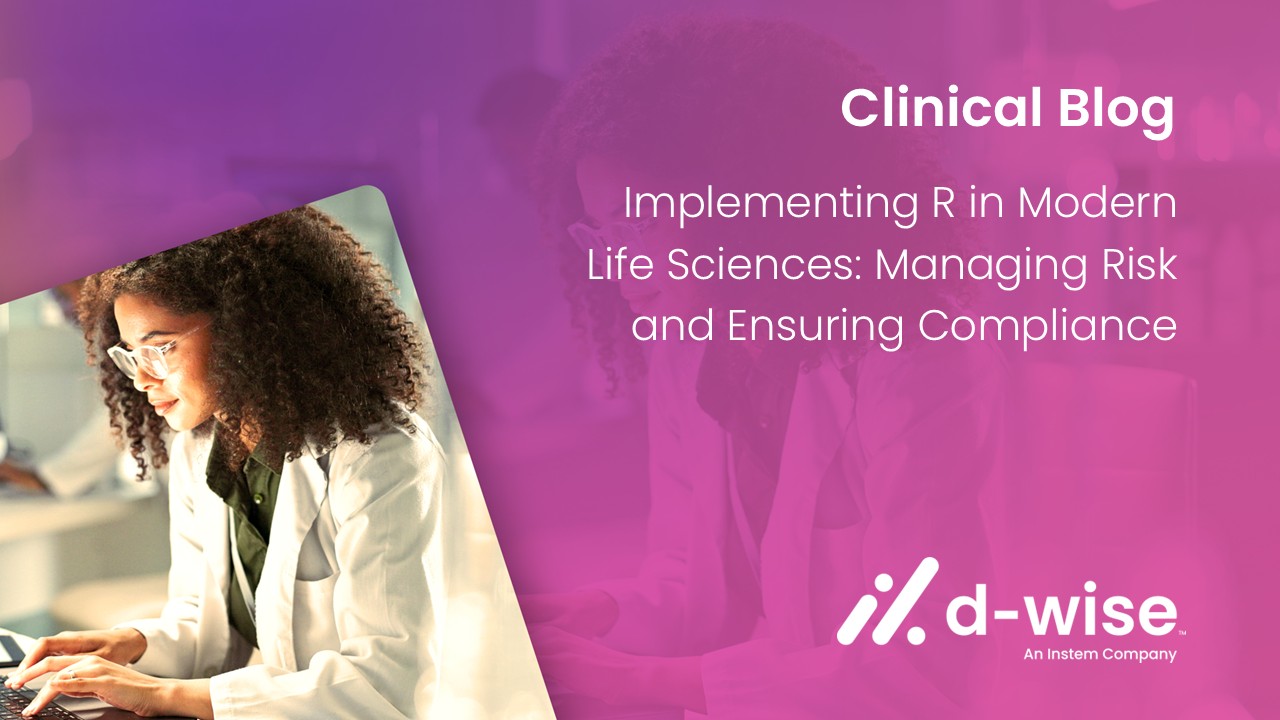 Clinical Blog

Implementing R in Modern Life Sciences: Managing Risk and Ensuring Compliance

d-wise™
An Instem Company